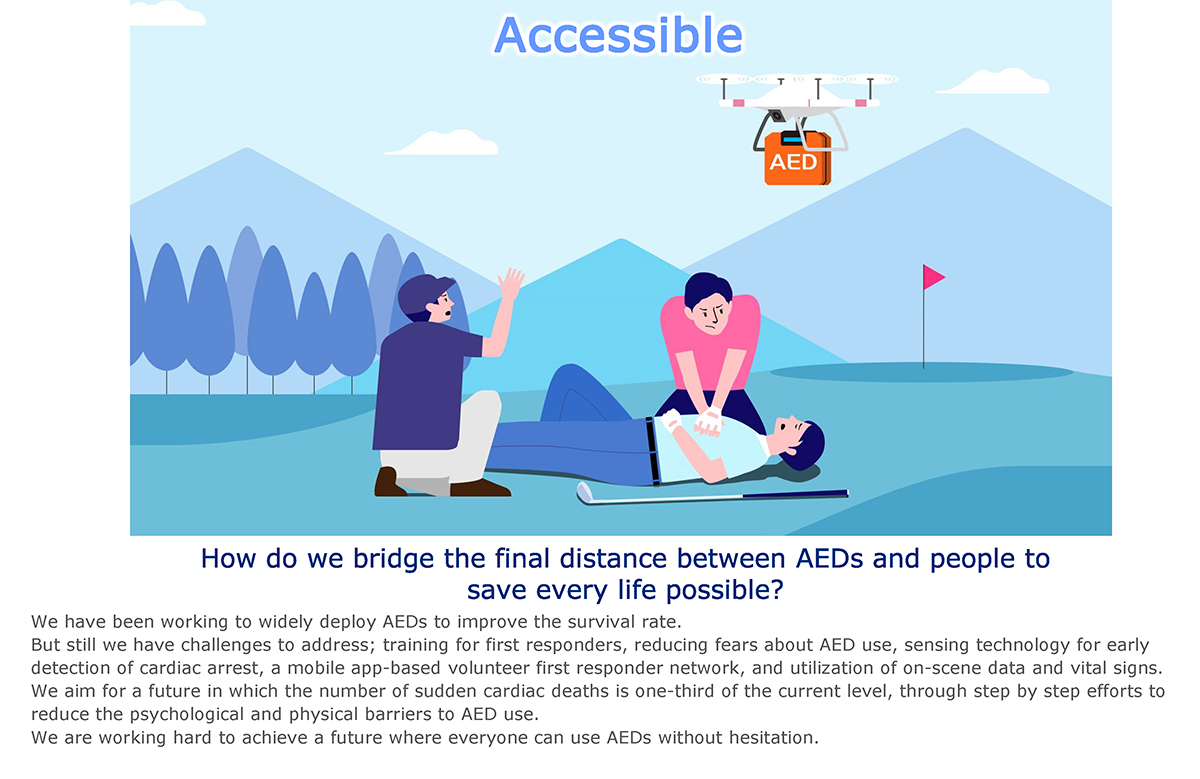 Accessible

AED

How do we bridge the final distance between AEDs and people to save every life possible?

We have been working to widely deploy AEDs to improve the survival rate.
But still we have challenges to address; training for first responders, reducing fears about AED use, sensing technology for early detection of cardiac arrest, a mobile app-based volunteer first responder network, and utilization of on-scene data and vital signs.
We aim for a future in which the number of sudden cardiac deaths is one-third of the current level, through step by step efforts to reduce the psychological and physical barriers to AED use.
We are working hard to achieve a future where everyone can use AEDs without hesitation.